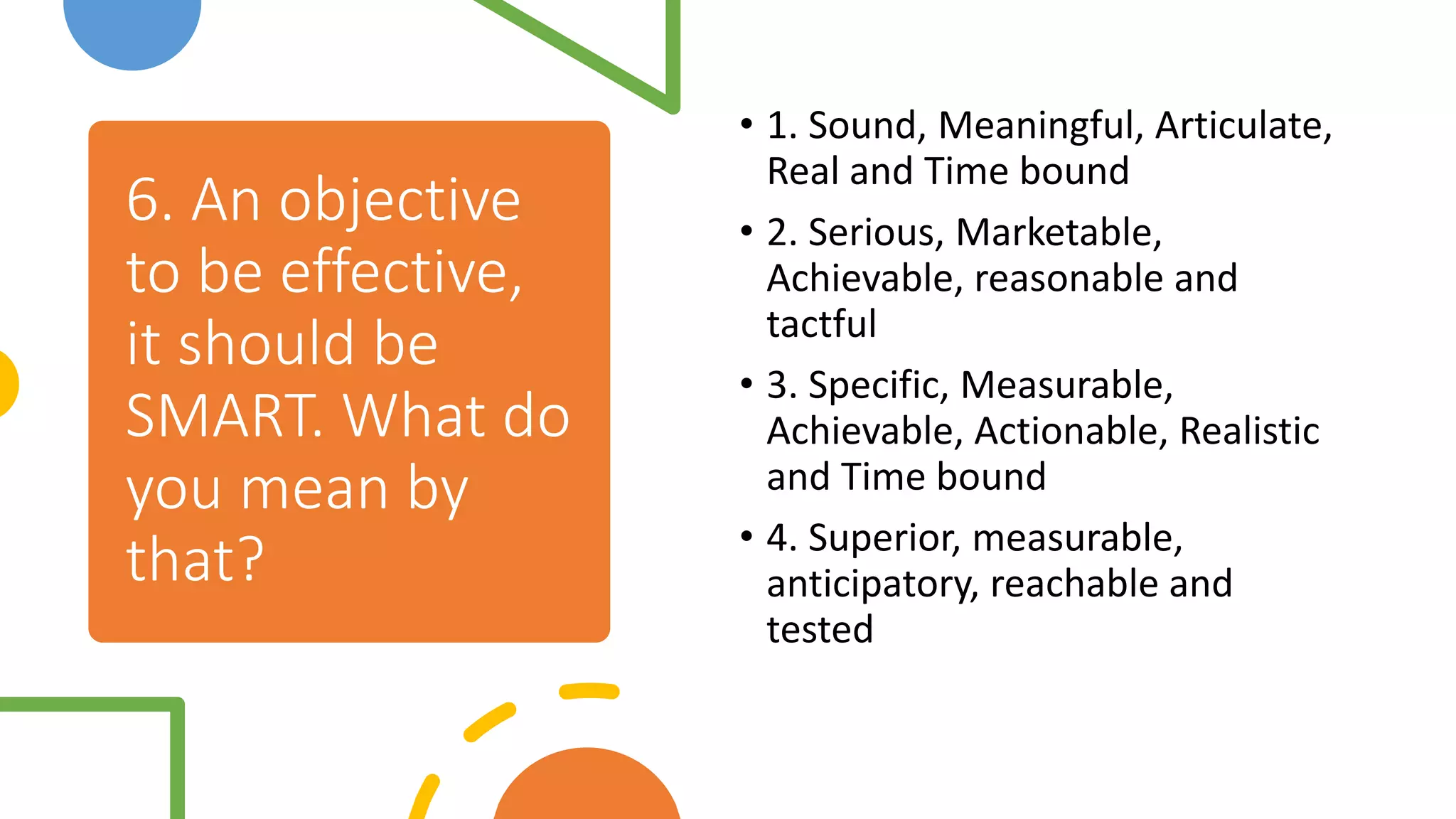 6. An objective to be effective, it should be SMART. What do you mean by that?

• 1. Sound, Meaningful, Articulate, Real and Time bound
• 2. Serious, Marketable, Achievable, reasonable and tactful
• 3. Specific, Measurable, Achievable, Actionable, Realistic and Time bound
• 4. Superior, measurable, anticipatory, reachable and tested